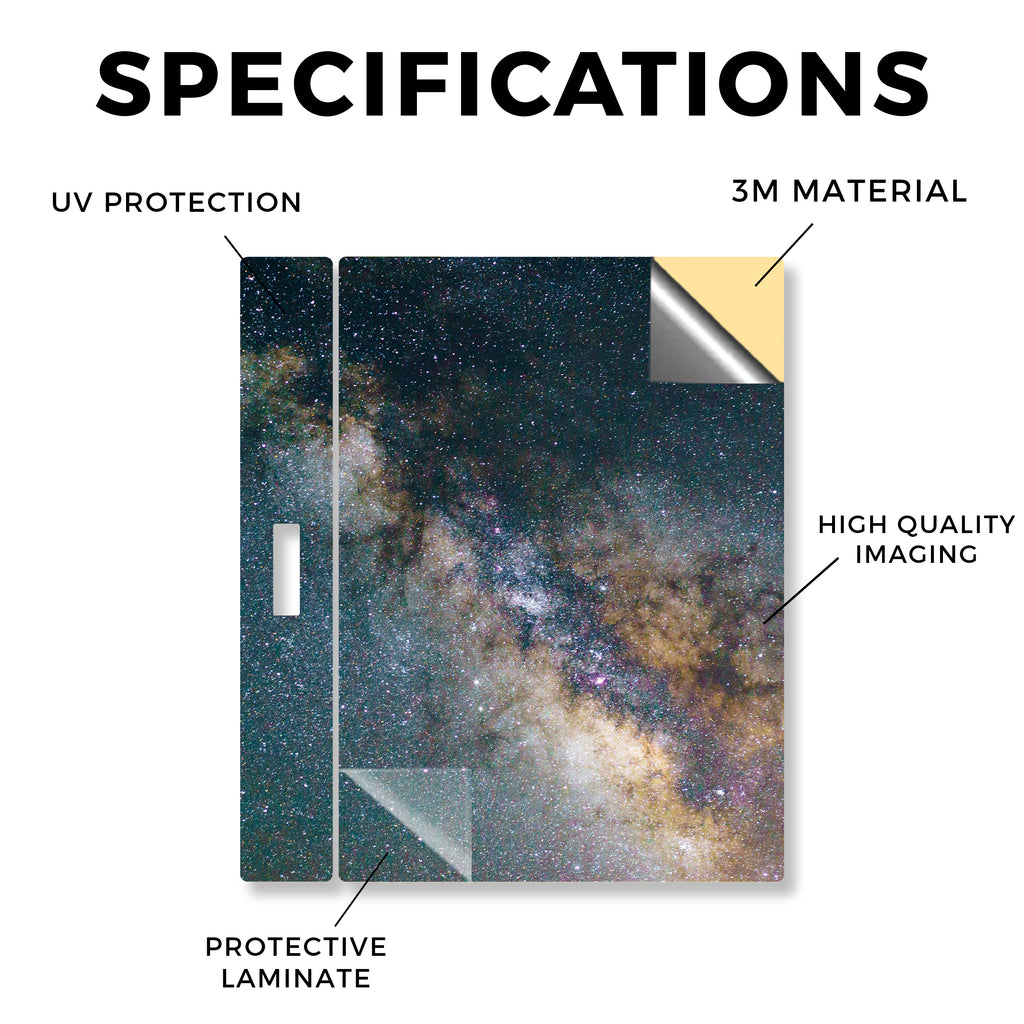 SPECIFICATIONS

UV PROTECTION

3M MATERIAL

HIGH QUALITY IMAGING

PROTECTIVE LAMINATE